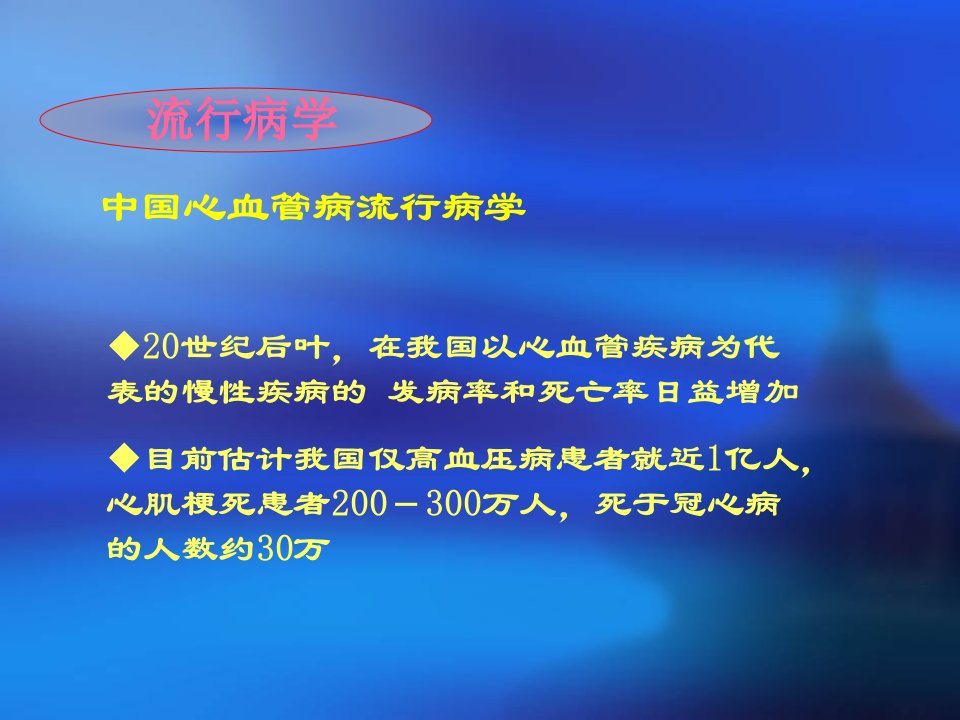 流行病学

中国心血管病流行病学

◆20世纪后叶，在我国以心血管疾病为代表的慢性疾病的 发病率和死亡率日益增加

◆目前估计我国仅高血压病患者就近1亿人，心肌梗死患者200－300万人，死于冠心病的人数约30万